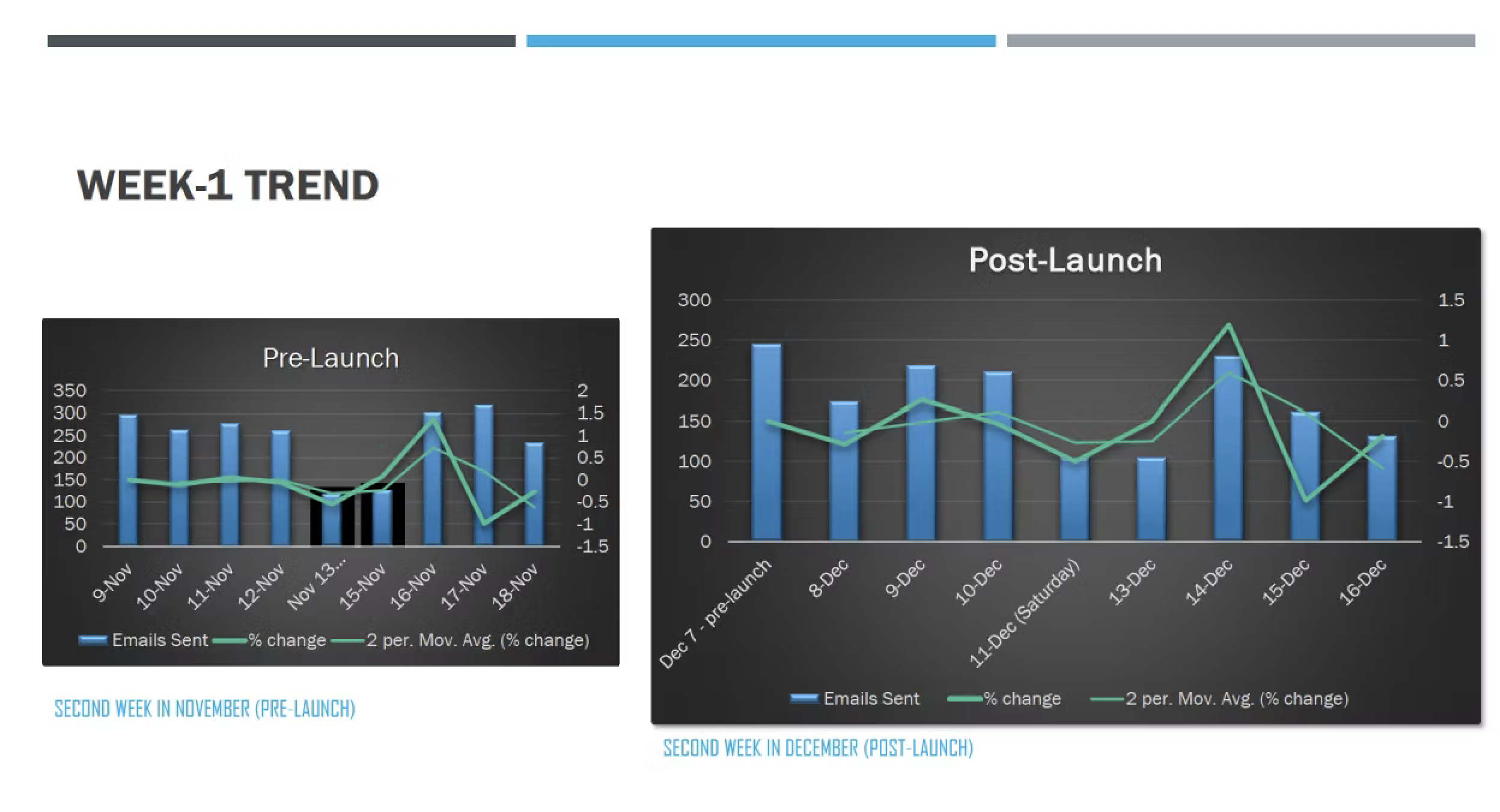 WEEK-1 TREND

Pre-Launch

350
300
250
200
150
100
50
0

2
1.5
1
0.5
0
-0.5
-1
-1.5

9-Nov
10-Nov
11-Nov
12-Nov
Nov 13...
15-Nov
16-Nov
17-Nov
18-Nov

Emails Sent
% change
2 per. Mov. Avg. (% change)

SECOND WEEK IN NOVEMBER (PRE-LAUNCH)

Post-Launch

300
250
200
150
100
50
0

1.5
1
0.5
0
-0.5
-1
-1.5

Dec 7 - pre-launch
8-Dec
9-Dec
10-Dec
11-Dec (Saturday)
13-Dec
14-Dec
15-Dec
16-Dec

Emails Sent
% change
2 per. Mov. Avg. (% change)

SECOND WEEK IN DECEMBER (POST-LAUNCH)